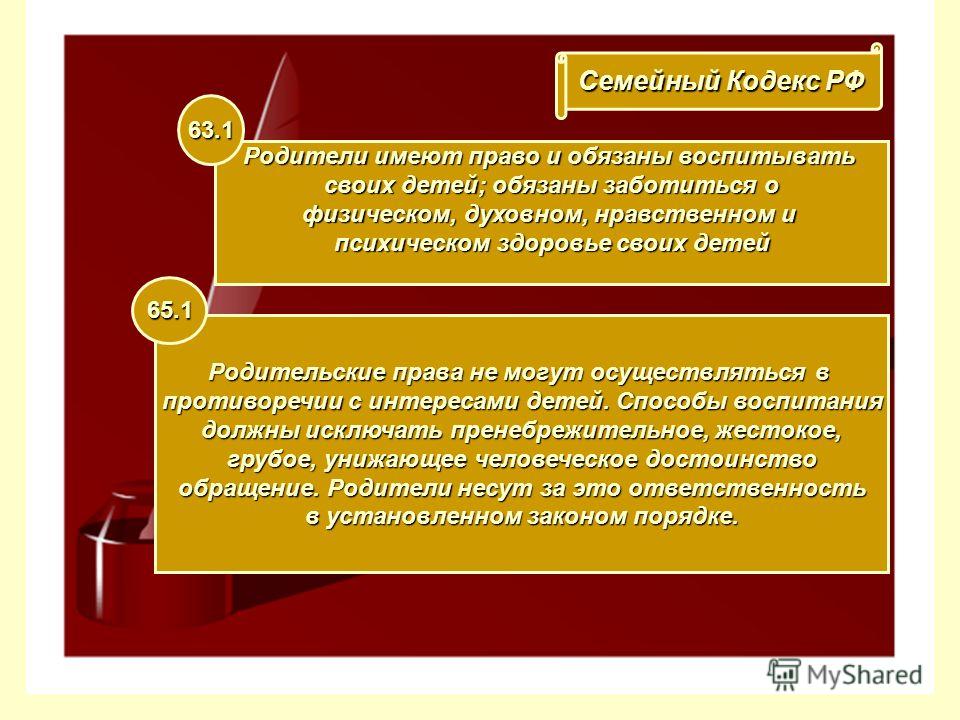 Семейный Кодекс РФ

63.1

Родители имеют право и обязаны воспитывать своих детей; обязаны заботиться о физическом, духовном, нравственном и психическом здоровье своих детей

65.1

Родительские права не могут осуществляться в противоречии с интересами детей. Способы воспитания должны исключать пренебрежительное, жестокое, грубое, унижающее человеческое достоинство обращение. Родители несут за это ответственность в установленном законом порядке.

MyShared